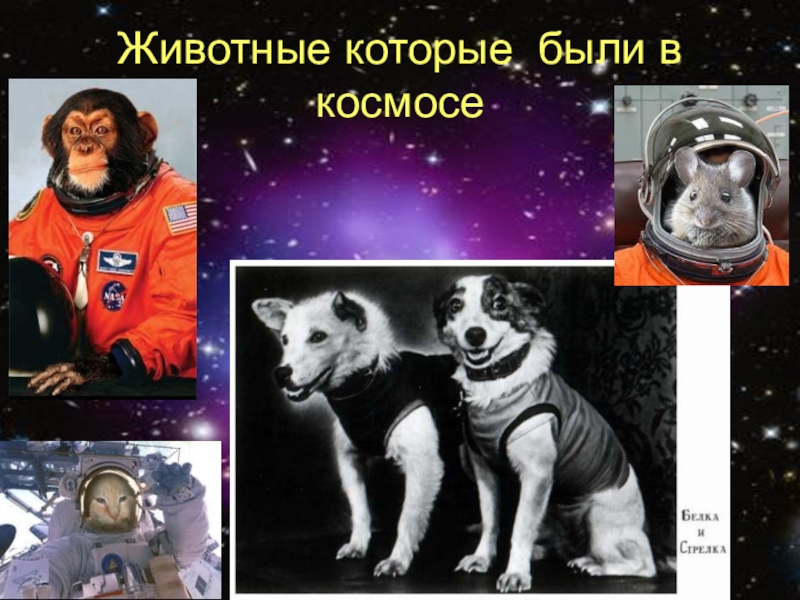 Животные которые были в космосе

NASA

Белка и Стрелка